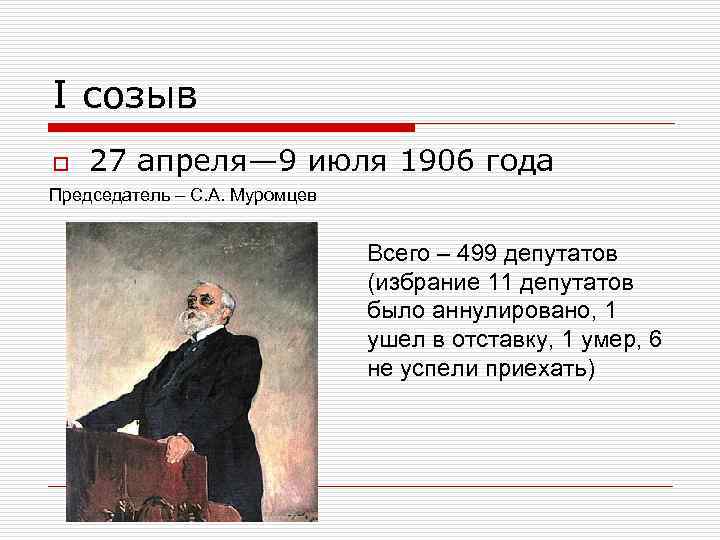 I созыв

27 апреля—9 июля 1906 года

Председатель – С.А. Муромцев

Всего – 499 депутатов (избрание 11 депутатов было аннулировано, 1 ушел в отставку, 1 умер, 6 не успели приехать)